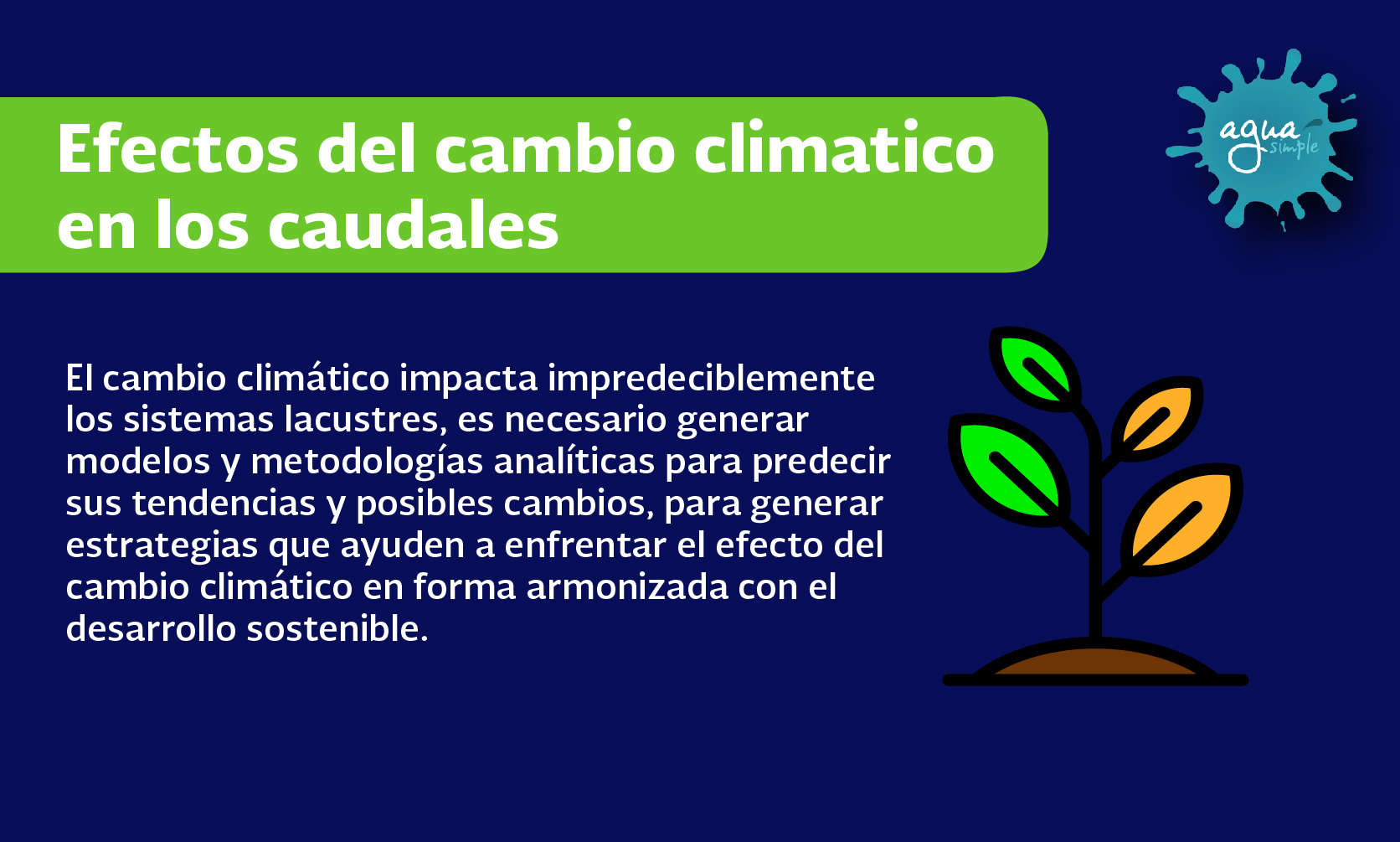 Efectos del cambio climatico en los caudales

agua simple

El cambio climático impacta impredeciblemente los sistemas lacustres, es necesario generar modelos y metodologías analíticas para predecir sus tendencias y posibles cambios, para generar estrategias que ayuden a enfrentar el efecto del cambio climático en forma armonizada con el desarrollo sostenible.